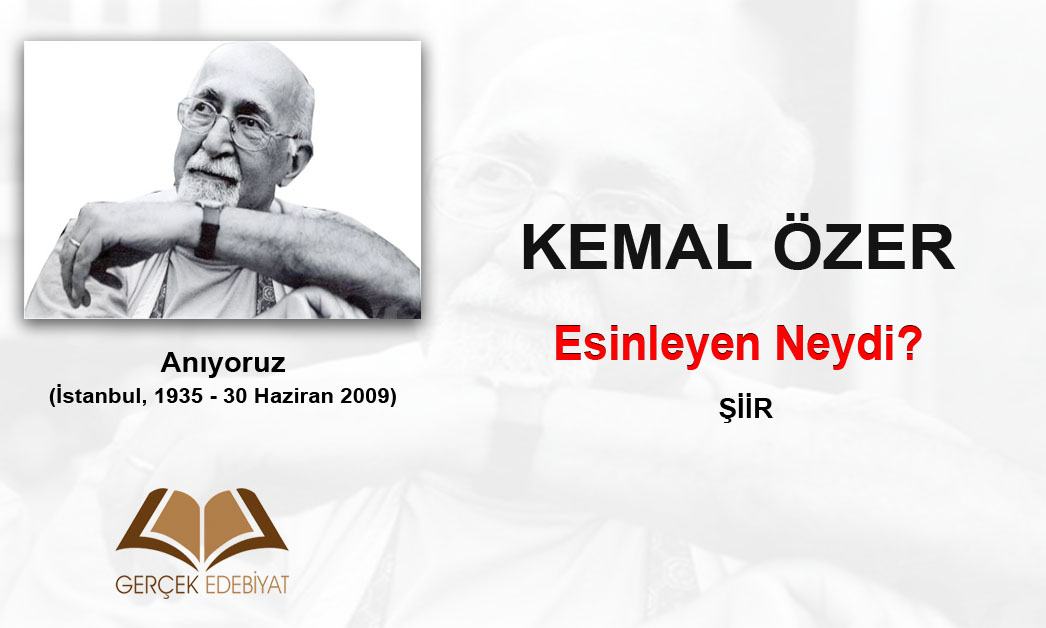 Anıyoruz
(İstanbul, 1935 - 30 Haziran 2009)

KEMAL ÖZER

Esinleyen Neydi?

ŞİİR

GERÇEK EDEBİYAT